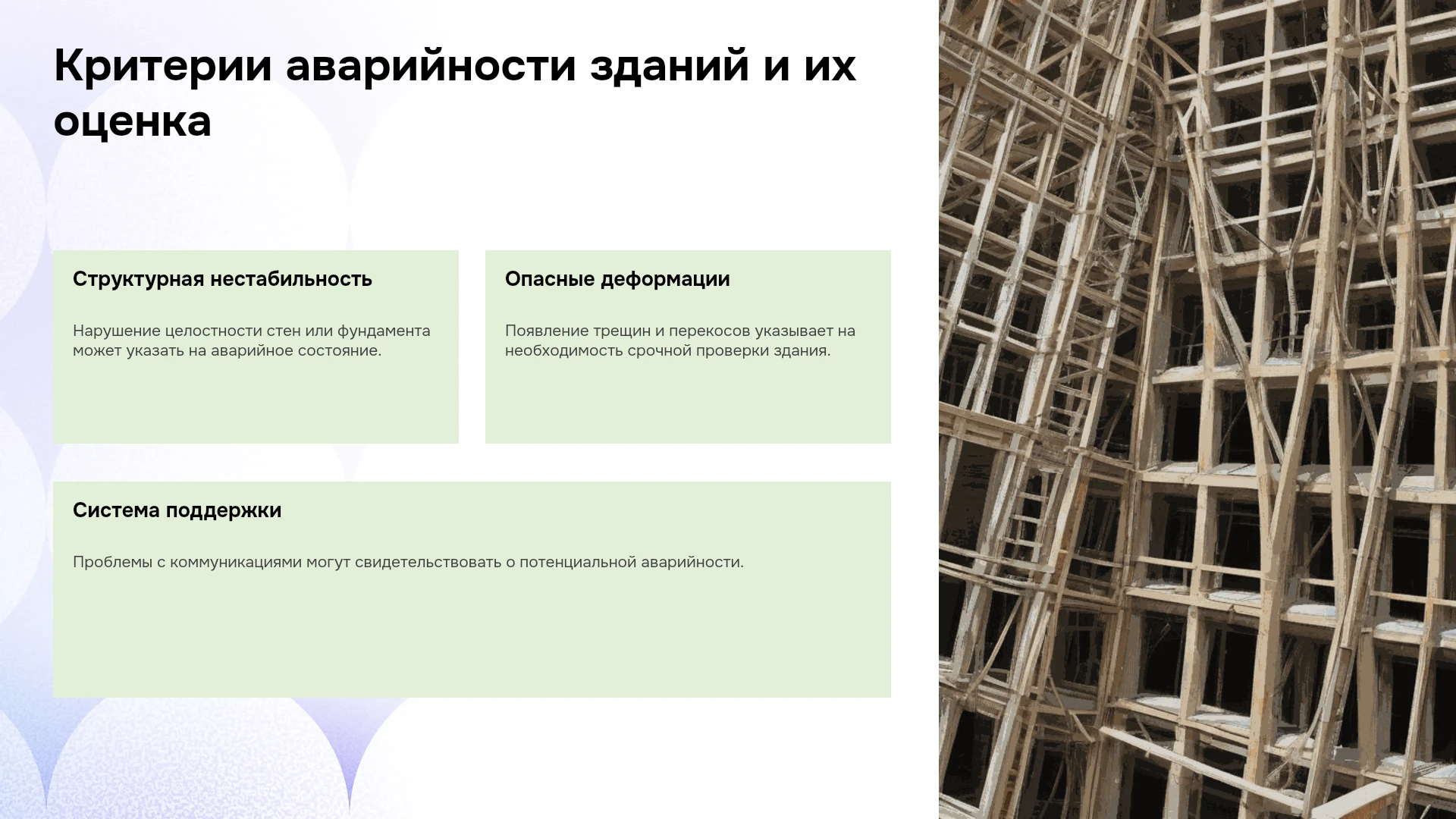 Критерии аварийности зданий и их оценка

Структурная нестабильность

Нарушение целостности стен или фундамента может указать на аварийное состояние.

Опасные деформации

Появление трещин и перекосов указывает на необходимость срочной проверки здания.

Система поддержки

Проблемы с коммуникациями могут свидетельствовать о потенциальной аварийности.